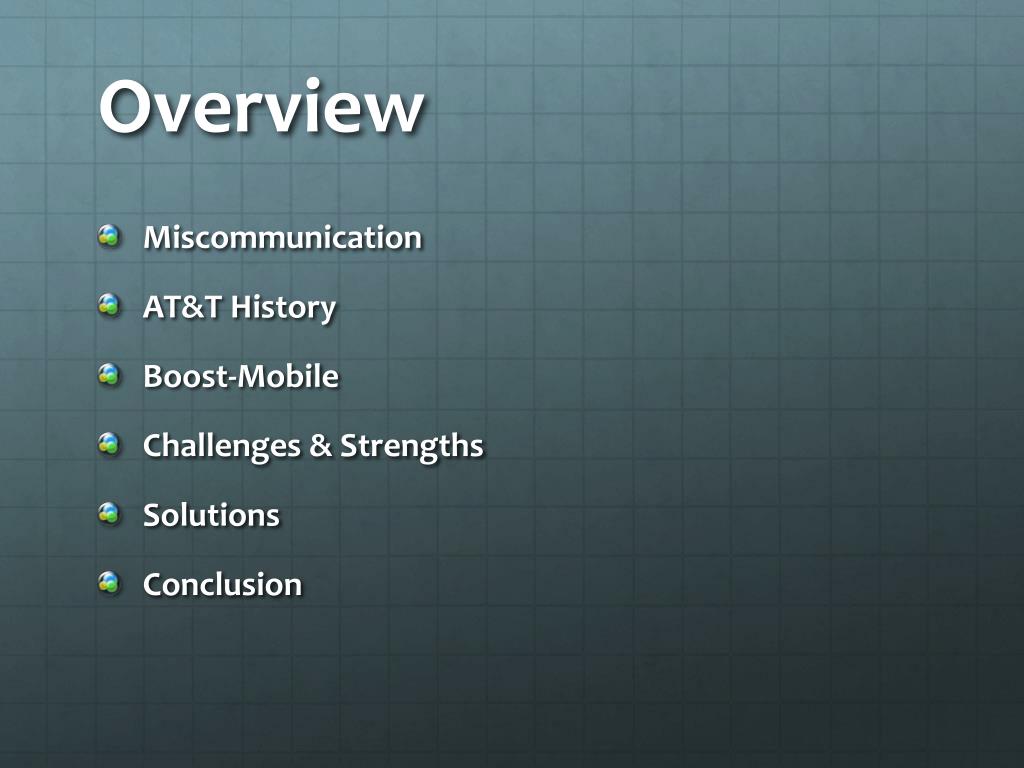 Overview

Miscommunication

AT&T History

Boost-Mobile

Challenges & Strengths

Solutions

Conclusion